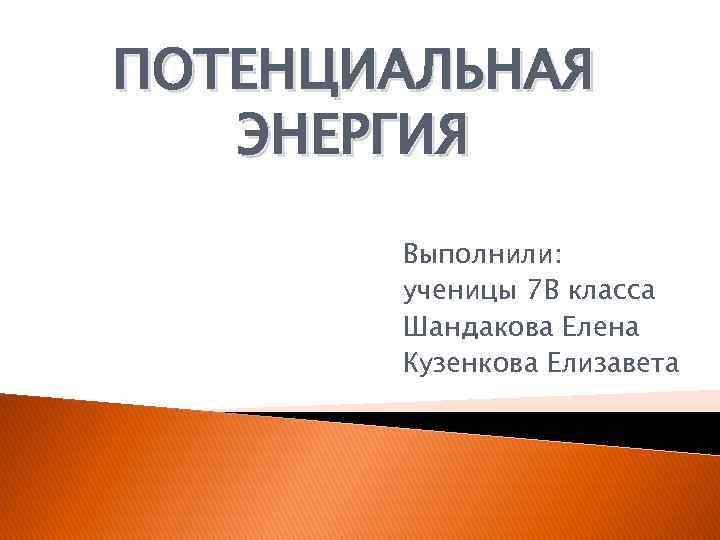 ПОТЕНЦИАЛЬНАЯ ЭНЕРГИЯ

Выполнили:
ученицы 7В класса
Шандакова Елена
Кузенкова Елизавета